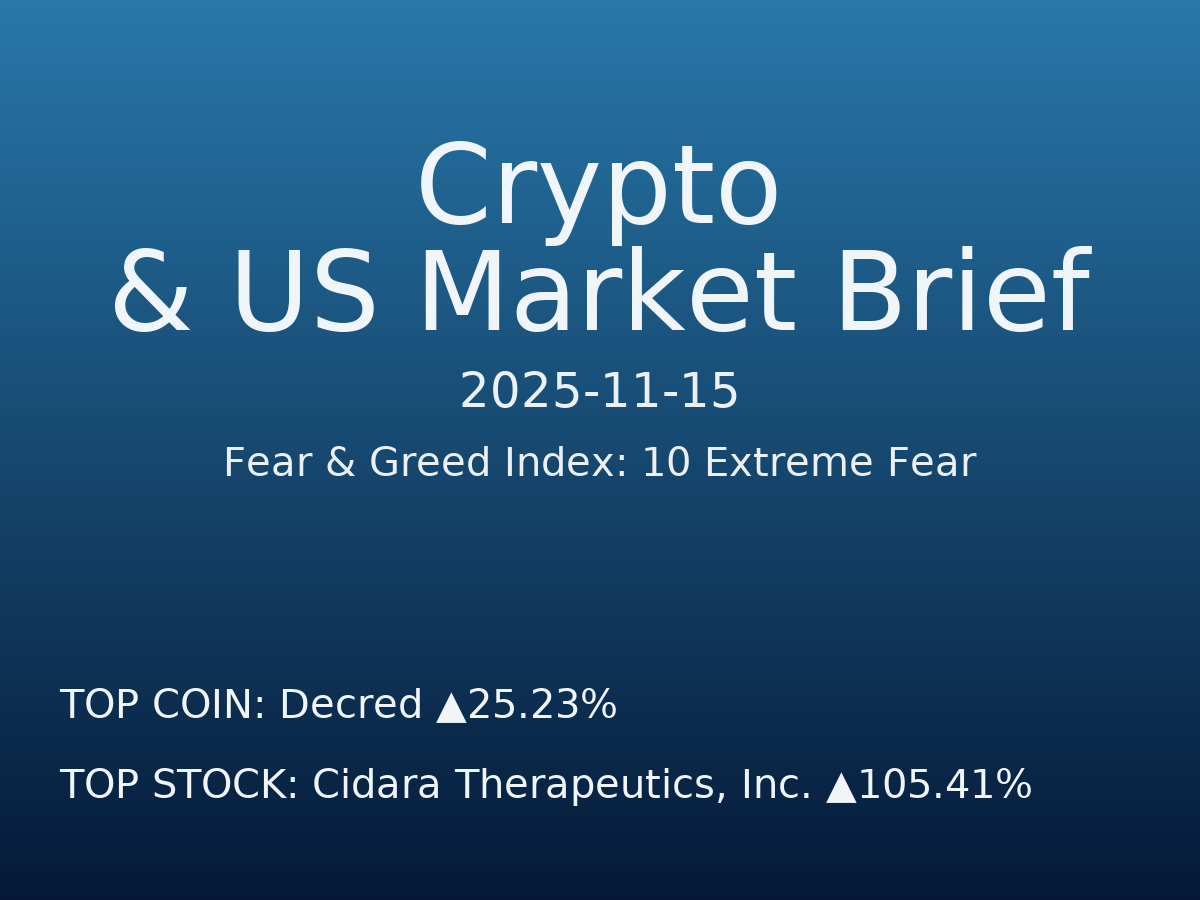 Crypto
& US Market Brief

2025-11-15

Fear & Greed Index: 10 Extreme Fear

TOP COIN: Decred ▲25.23%

TOP STOCK: Cidara Therapeutics, Inc. ▲105.41%